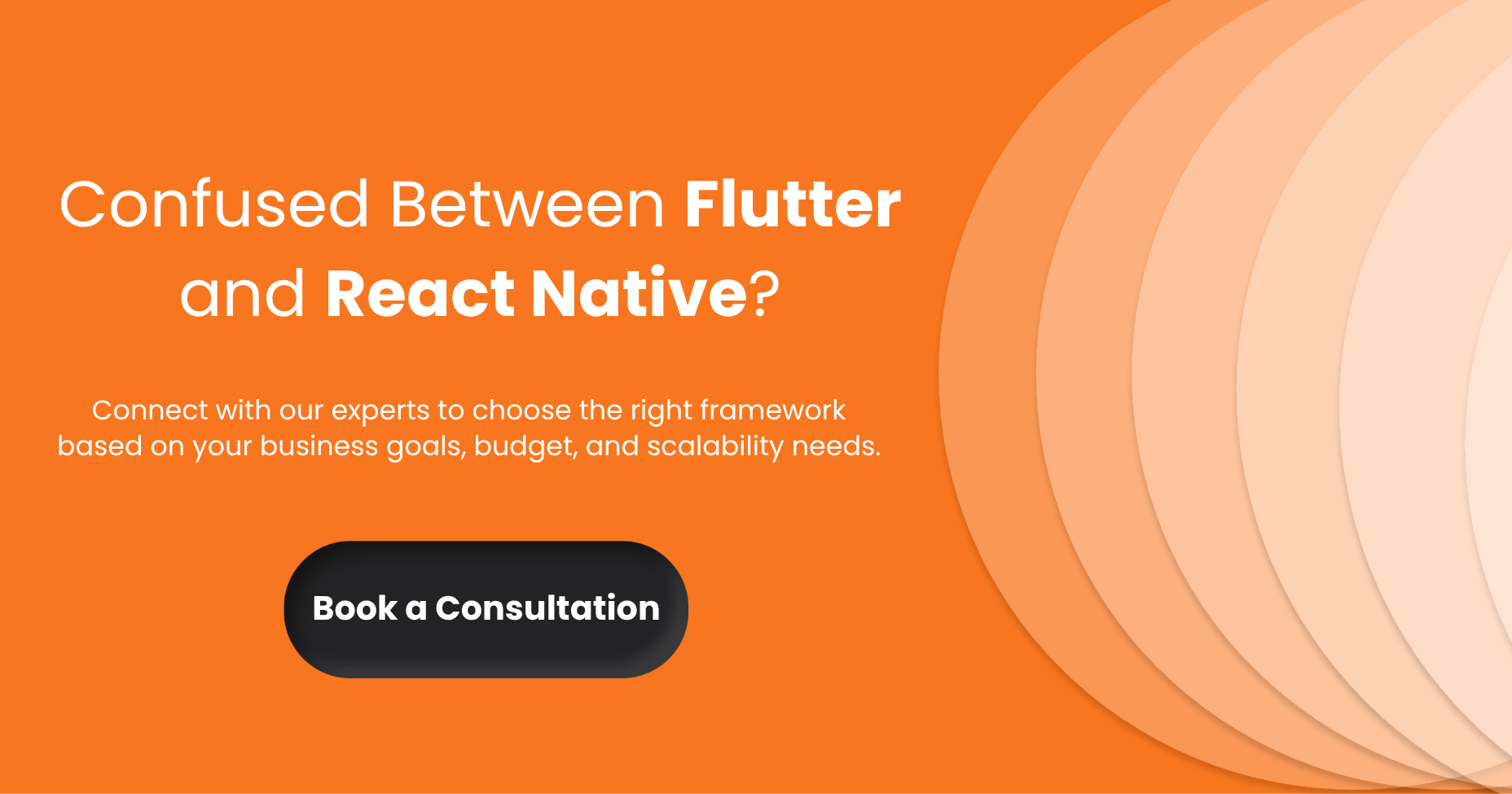 Confused Between Flutter and React Native?

Connect with our experts to choose the right framework based on your business goals, budget, and scalability needs.

Book a Consultation